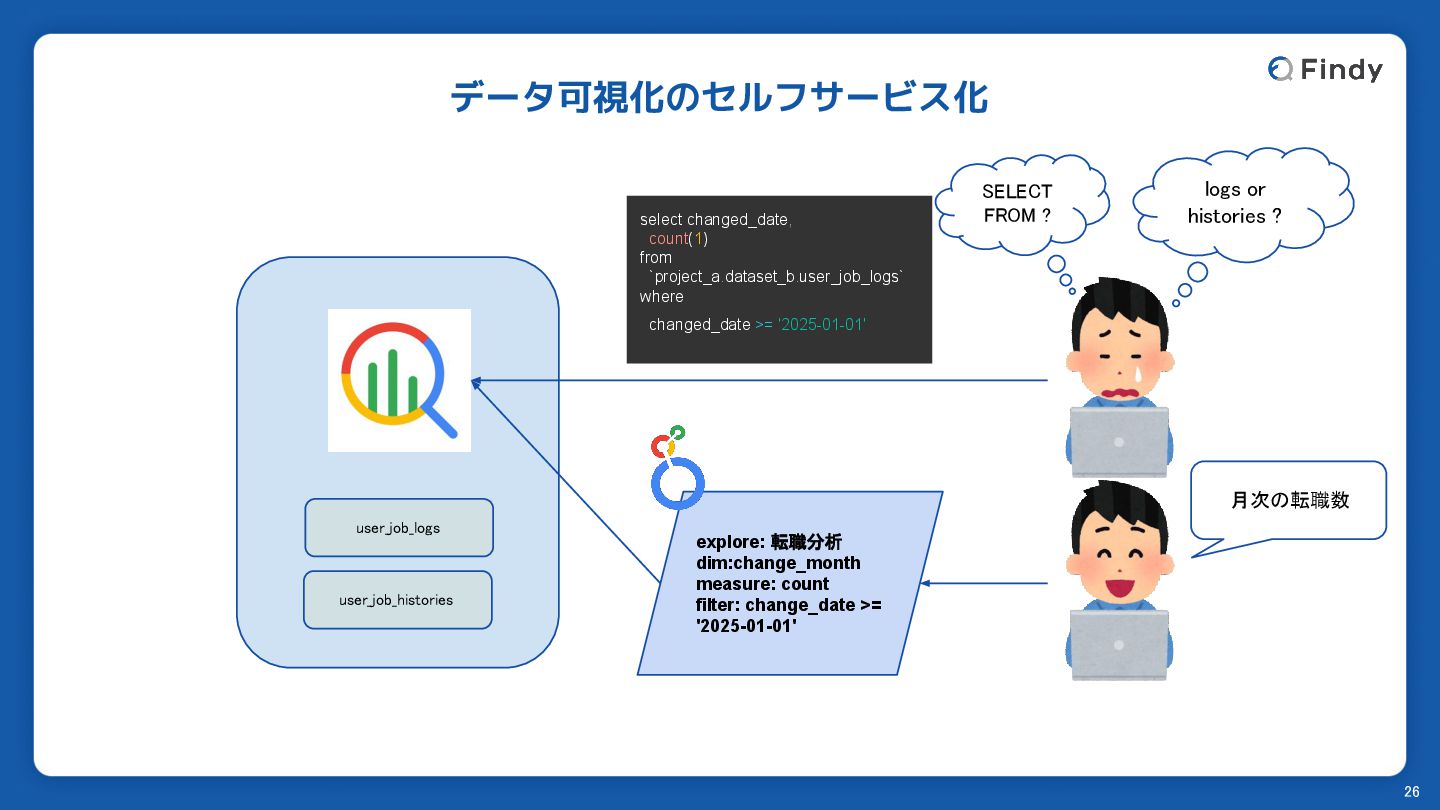 Findy

データ可視化のセルフサービス化

select changed_date,
count(1)
from
`project_a.dataset_b.user_job_logs`
where
changed_date >= '2025-01-01'

SELECT FROM ?

logs or histories ?

user_job_logs

user_job_histories

explore: 転職分析
dim:change_month
measure: count
filter: change_date >= '2025-01-01'

月次の転職数

26